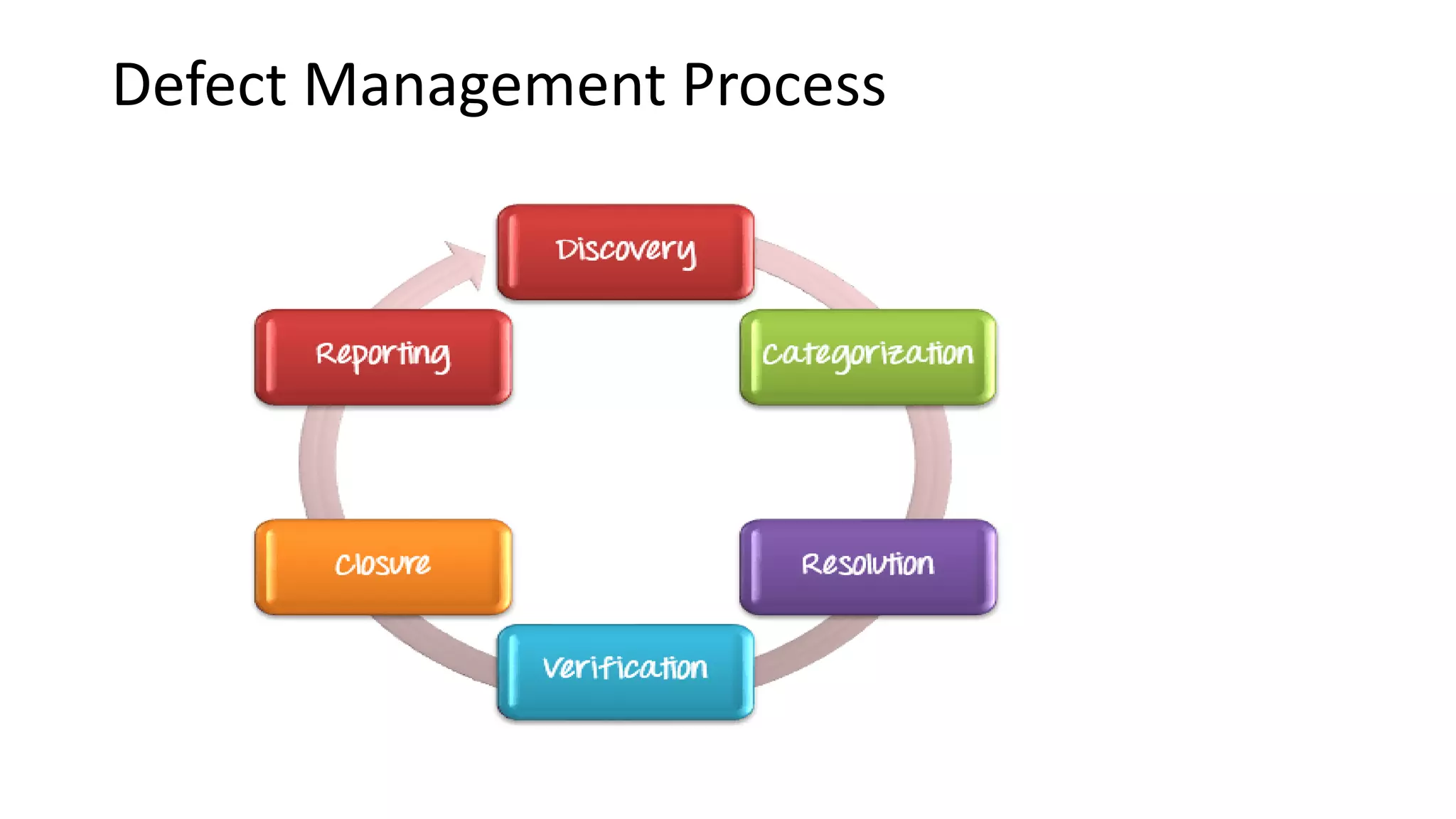 Defect Management Process

Discovery

Categorization

Resolution

Verification

Closure

Reporting